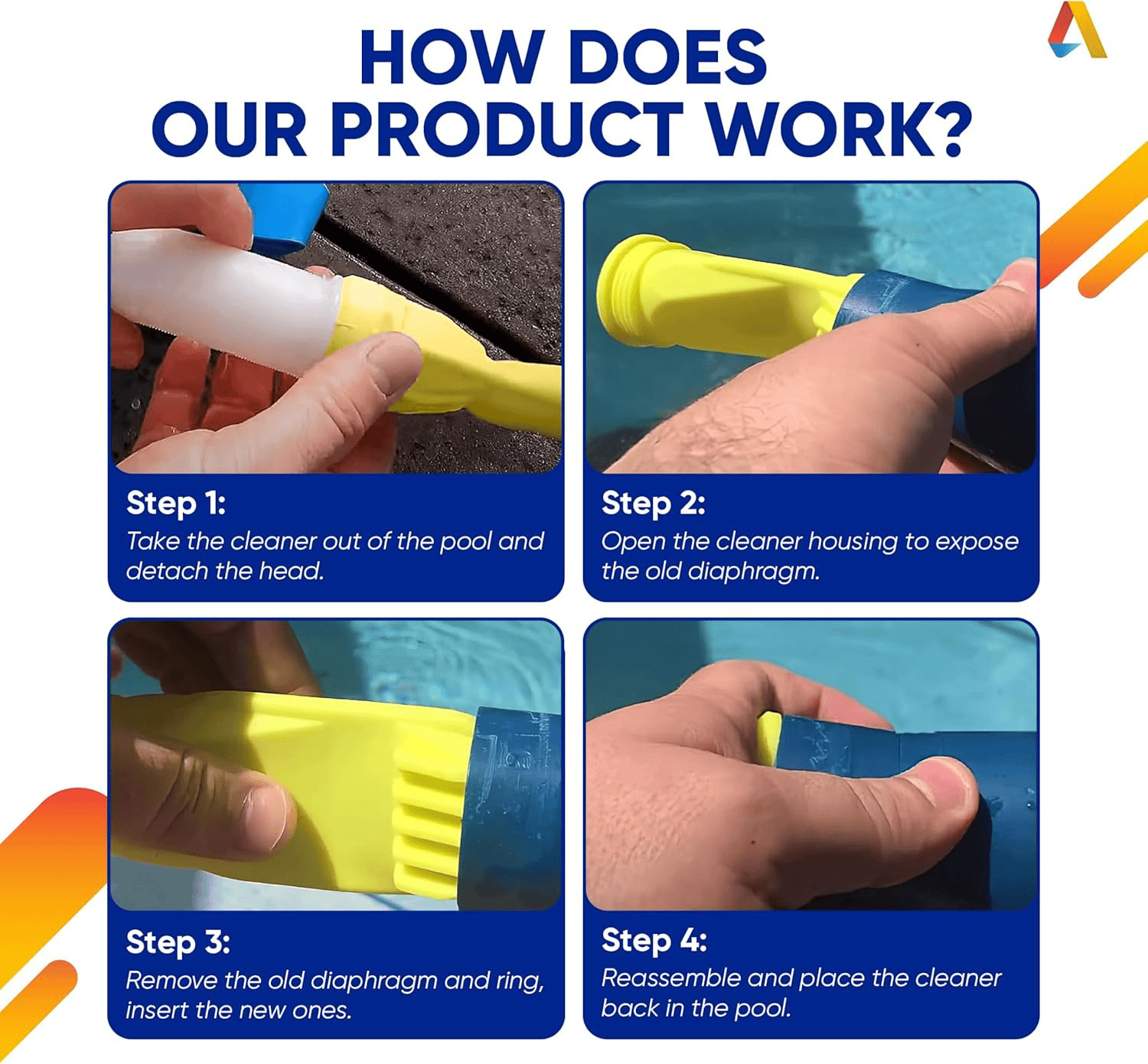 HOW DOES
OUR PRODUCT WORK?

Step 1:
Take the cleaner out of the pool and detach the head.

Step 2:
Open the cleaner housing to expose the old diaphragm.

Step 3:
Remove the old diaphragm and ring, insert the new ones.

Step 4:
Reassemble and place the cleaner back in the pool.